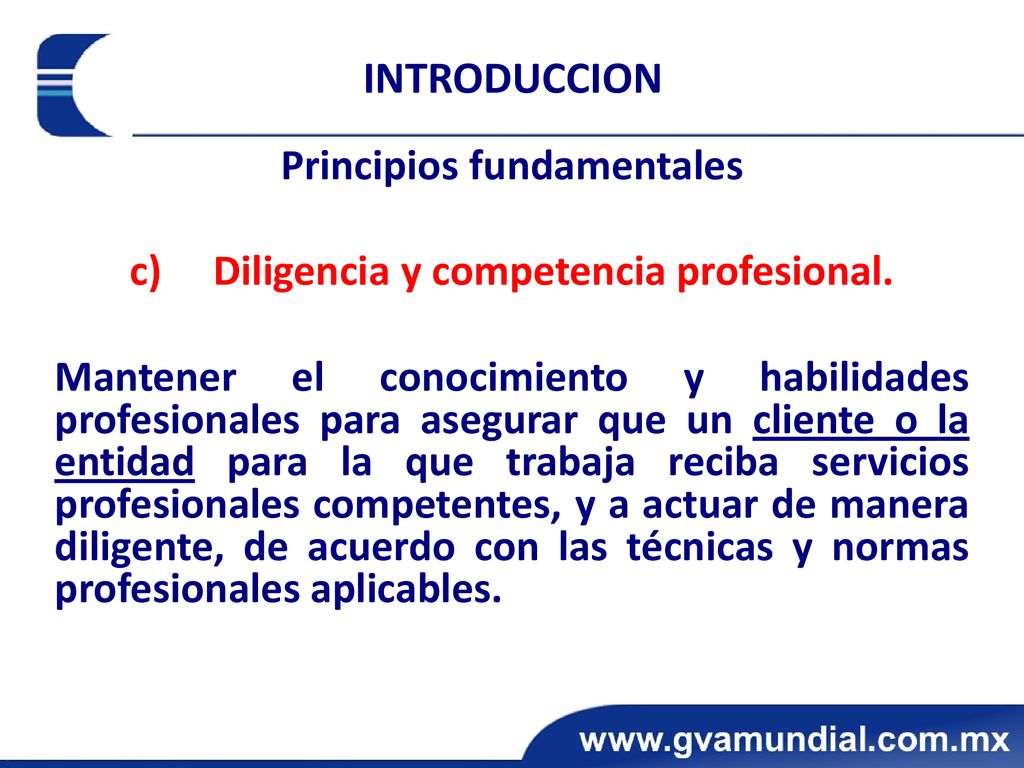 INTRODUCCION

Principios fundamentales

c) Diligencia y competencia profesional.

Mantener el conocimiento y habilidades profesionales para asegurar que un cliente o la entidad para la que trabaja reciba servicios profesionales competentes, y a actuar de manera diligente, de acuerdo con las técnicas y normas profesionales aplicables.

www.gvamundial.com.mx